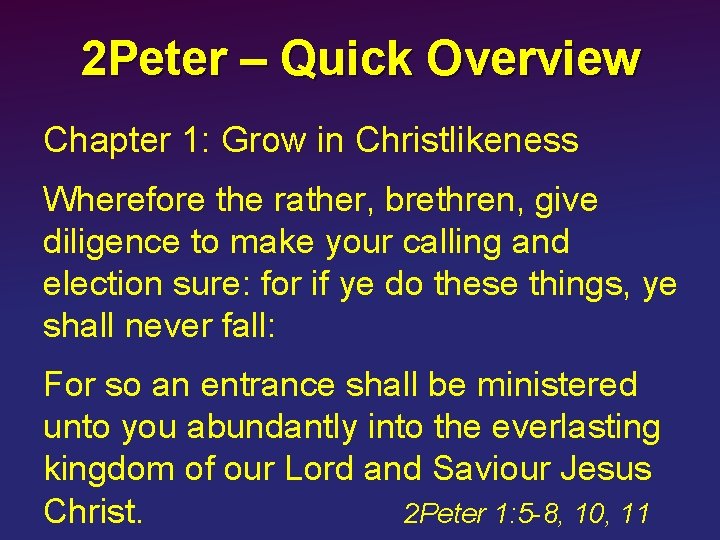 2Peter – Quick Overview

Chapter 1: Grow in Christlikeness

Wherefore the rather, brethren, give diligence to make your calling and election sure: for if ye do these things, ye shall never fall:

For so an entrance shall be ministered unto you abundantly into the everlasting kingdom of our Lord and Saviour Jesus Christ. 2Peter 1:5-8, 10, 11